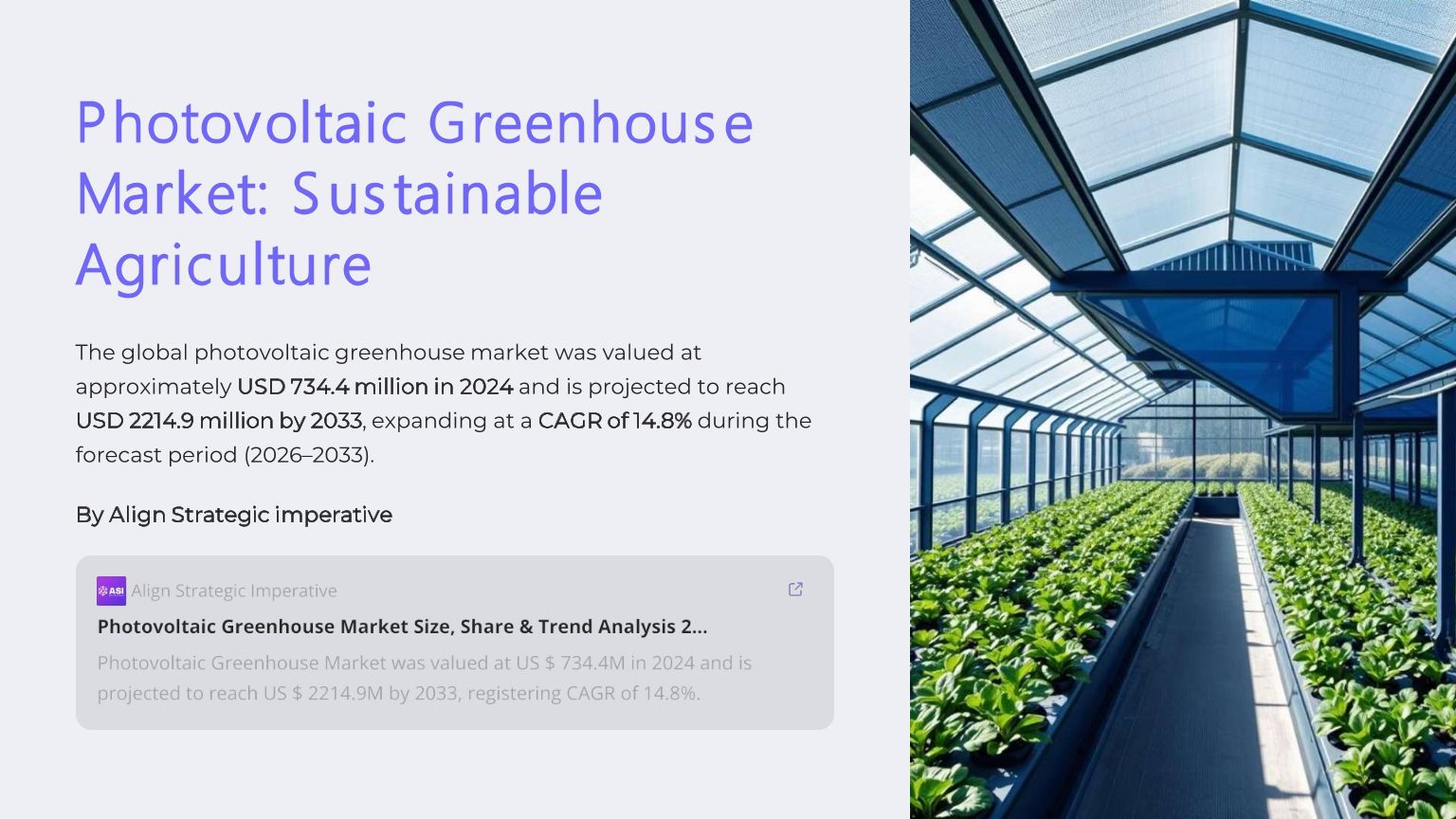 Photovoltaic Greenhouse Market: Sustainable Agriculture

The global photovoltaic greenhouse market was valued at approximately USD 734.4 million in 2024 and is projected to reach USD 2214.9 million by 2033, expanding at a CAGR of 14.8% during the forecast period (2026–2033).

By Align Strategic imperative

ASI Align Strategic Imperative

Photovoltaic Greenhouse Market Size, Share & Trend Analysis 2...

Photovoltaic Greenhouse Market was valued at US $ 734.4M in 2024 and is projected to reach US $ 2214.9M by 2033, registering CAGR of 14.8%.